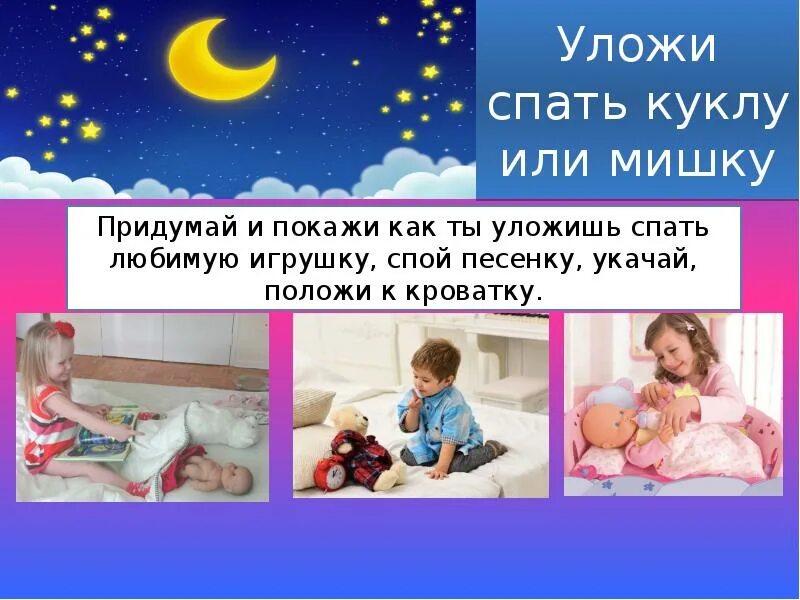 Уложи спать куклу или мишку

Придумай и покажи как ты уложишь спать любимую игрушку, спой песенку, укачай, положи к кроватку.